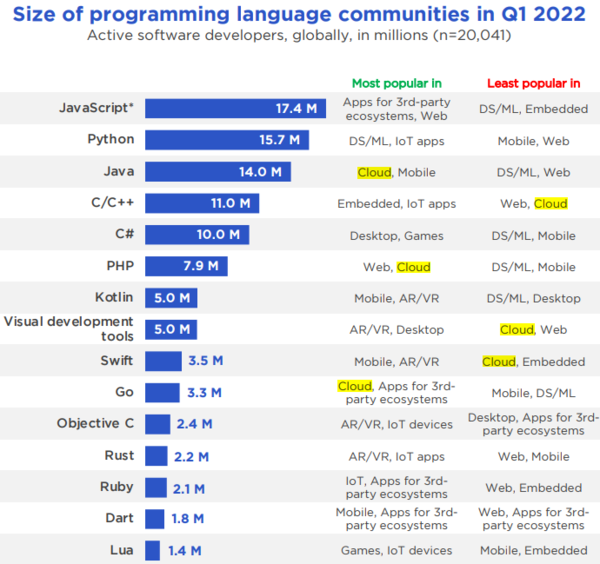 Size of programming language communities in Q1 2022

Active software developers, globally, in millions (n=20,041)

| | | Most popular in | Least popular in |
|---|---|---|---|
| JavaScript* | 17.4 M | Apps for 3rd-party ecosystems, Web | DS/ML, Embedded |
| Python | 15.7 M | DS/ML, IoT apps | Mobile, Web |
| Java | 14.0 M | Cloud, Mobile | DS/ML, Web |
| C/C++ | 11.0 M | Embedded, IoT apps | Web, Cloud |
| C# | 10.0 M | Desktop, Games | DS/ML, Mobile |
| PHP | 7.9 M | Web, Cloud | DS/ML, Mobile |
| Kotlin | 5.0 M | Mobile, AR/VR | DS/ML, Desktop |
| Visual development tools | 5.0 M | AR/VR, Desktop | Cloud, Web |
| Swift | 3.5 M | Mobile, AR/VR | Cloud, Embedded |
| Go | 3.3 M | Cloud, Apps for 3rd-party ecosystems | Mobile, DS/ML |
| Objective C | 2.4 M | AR/VR, IoT devices | Desktop, Apps for 3rd-party ecosystems |
| Rust | 2.2 M | AR/VR, IoT apps | Web, Mobile |
| Ruby | 2.1 M | IoT, Apps for 3rd-party ecosystems | Web, Embedded |
| Dart | 1.8 M | Mobile, Apps for 3rd-party ecosystems | Web, Apps for 3rd-party ecosystems |
| Lua | 1.4 M | Games, IoT devices | Mobile, Embedded |